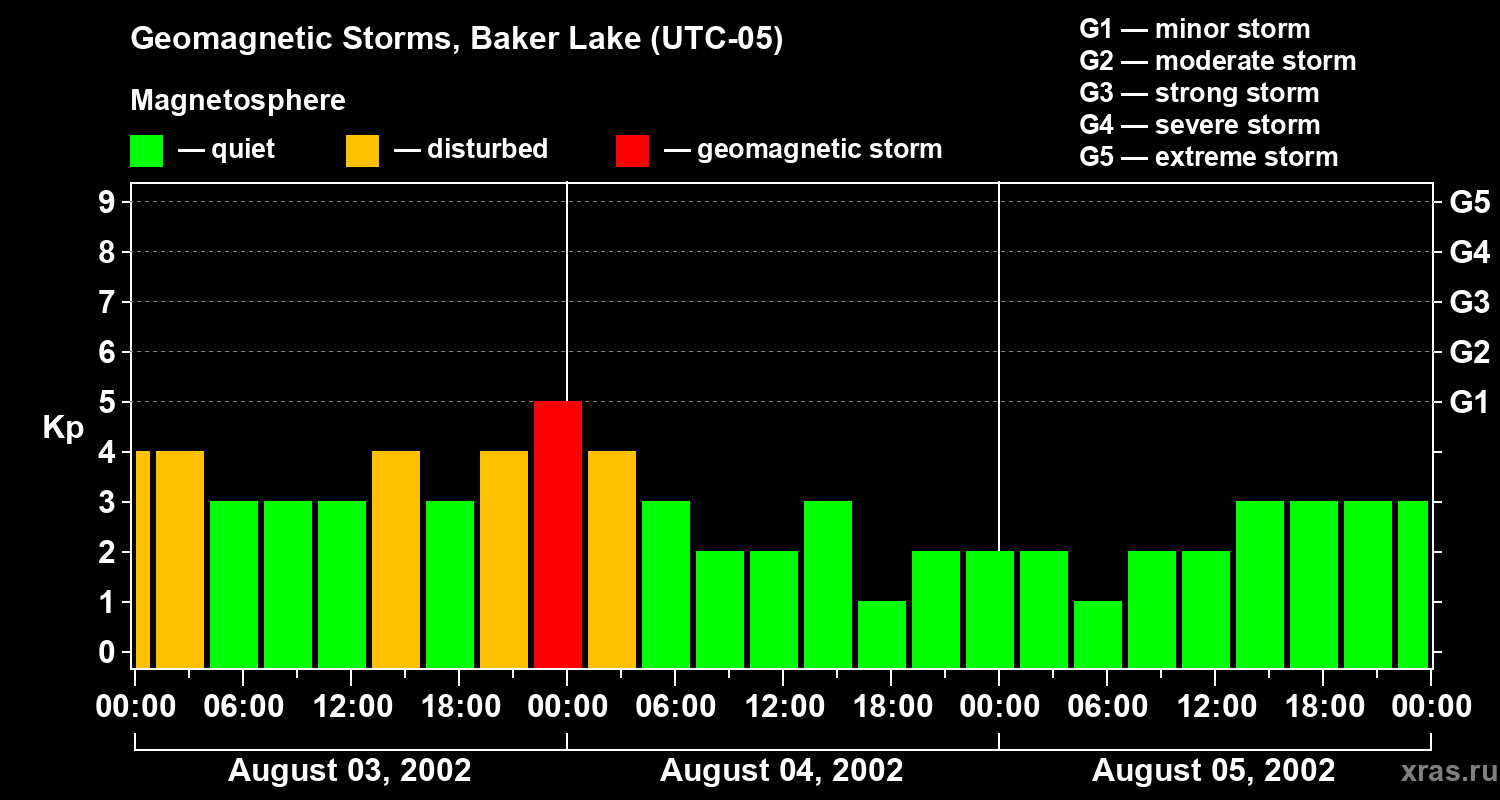 Geomagnetic Storms, Baker Lake (UTC-05)

Magnetosphere

— quiet — disturbed — geomagnetic storm

G1 — minor storm
G2 — moderate storm
G3 — strong storm
G4 — severe storm
G5 — extreme storm

Kp

9
8
7
6
5
4
3
2
1
0

G5
G4
G3
G2
G1

00:00 06:00 12:00 18:00 00:00 06:00 12:00 18:00 00:00 06:00 12:00 18:00 00:00

August 03, 2002
August 04, 2002
August 05, 2002

xras.ru